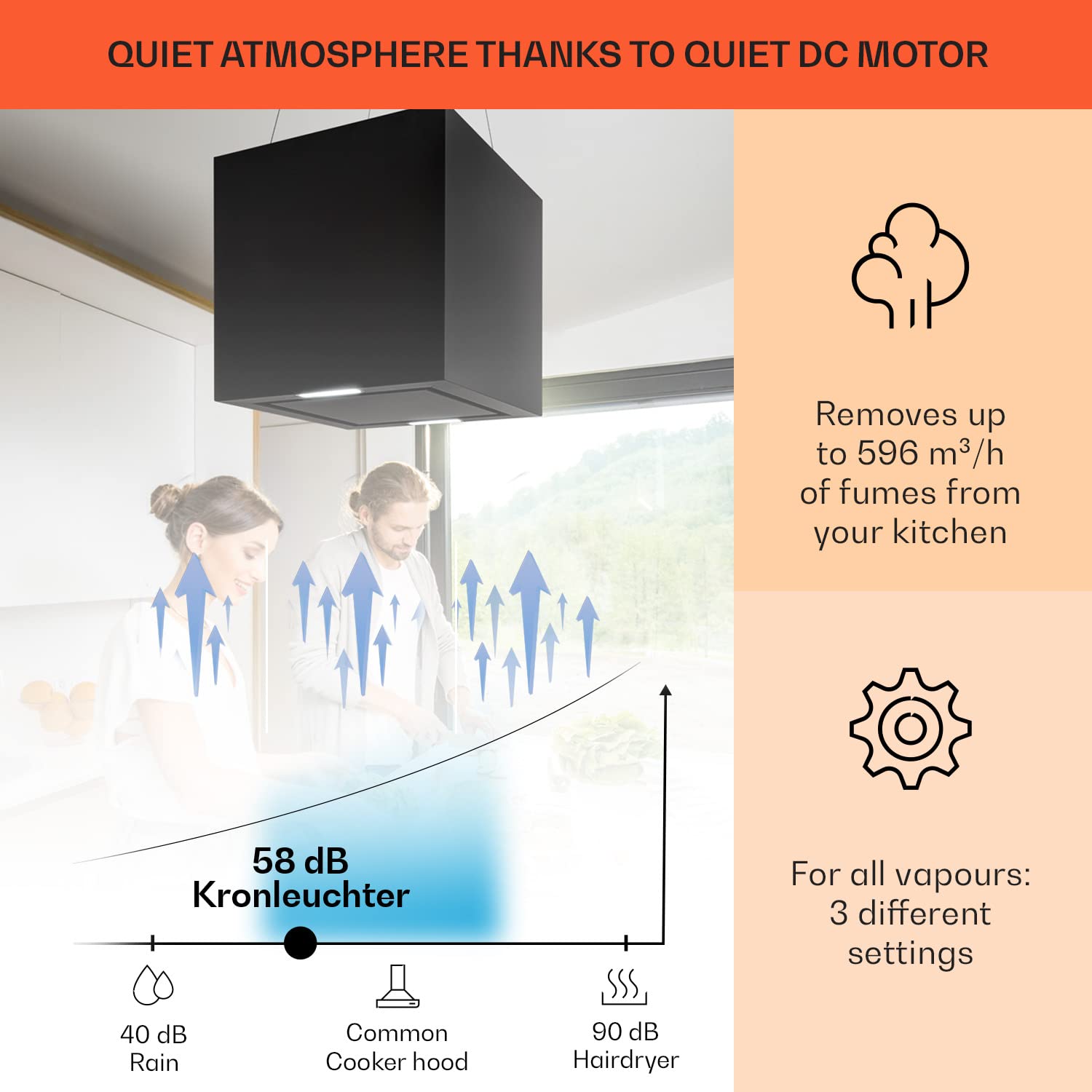 QUIET ATMOSPHERE THANKS TO QUIET DC MOTOR

58 dB
Kronleuchter

40 dB
Rain

Common
Cooker hood

90 dB
Hairdryer

Removes up to 596 m³/h of fumes from your kitchen

For all vapours: 3 different settings